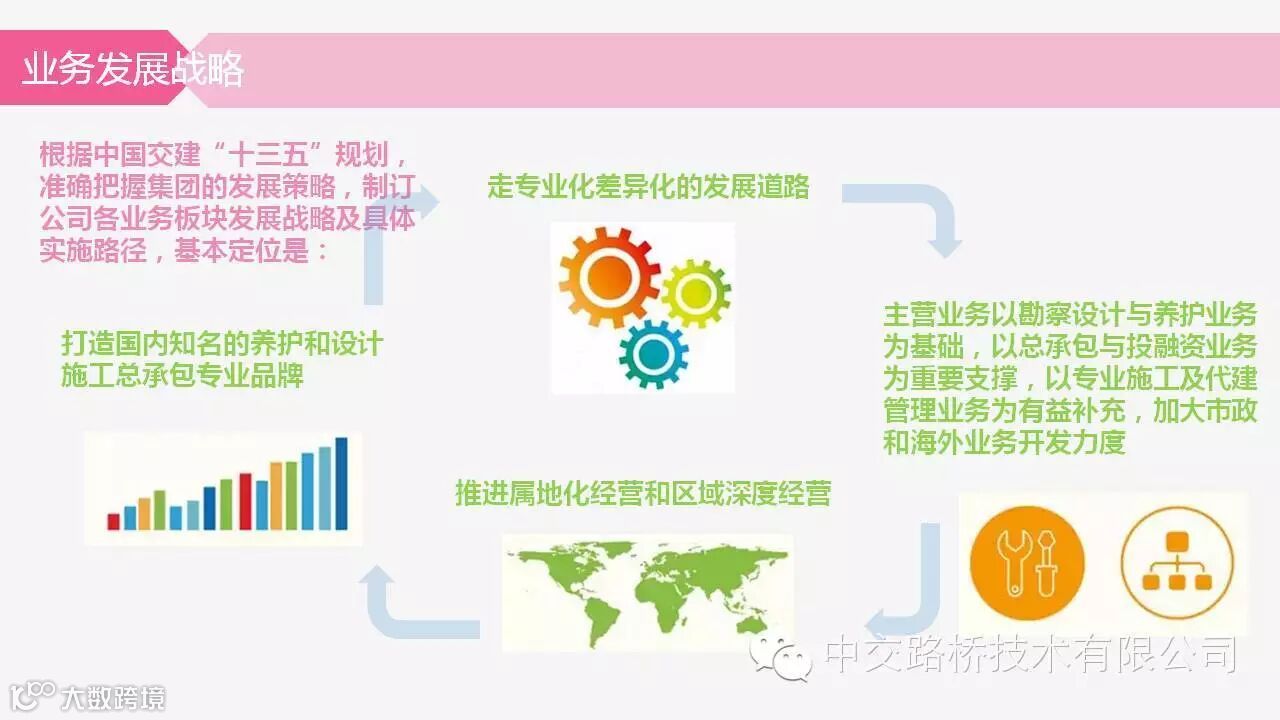 业务发展战略

根据中国交建“十三五”规划，准确把握集团的发展策略，制订公司各业务板块发展战略及具体实施路径，基本定位是：

走专业化差异化的发展道路

主营业务以勘察设计与养护业务为基础，以总承包与投融资业务为重要支撑，以专业施工及代建管理业务为有益补充，加大市政和海外业务开发力度

推进属地化经营和区域深度经营

打造国内知名的养护和设计施工总承包专业品牌

中交路桥技术有限公司

大数跨境